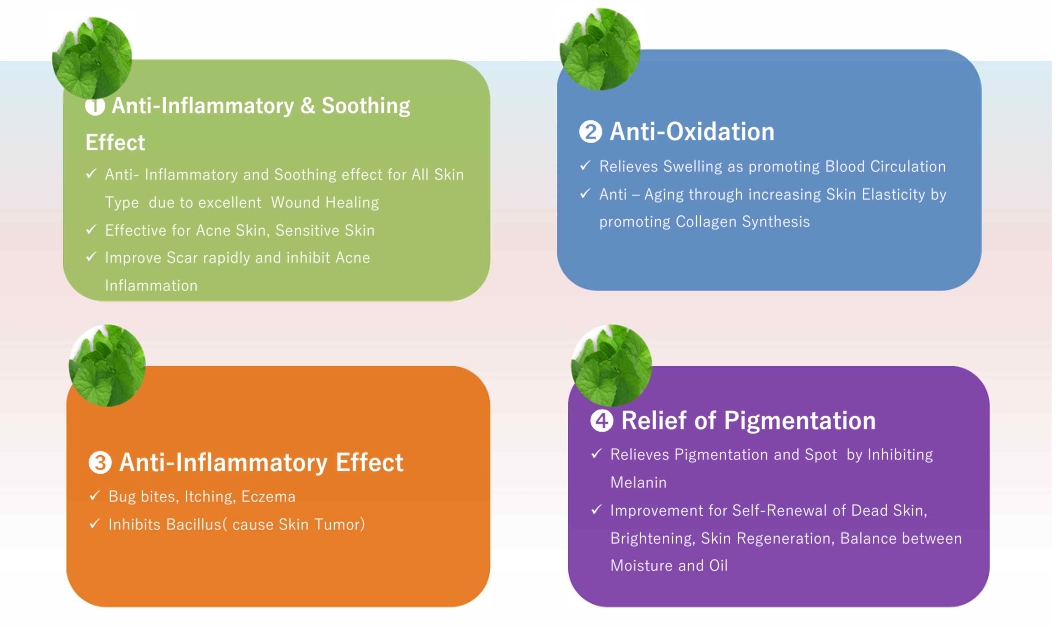 ❶ Anti-Inflammatory & Soothing Effect

✓ Anti- Inflammatory and Soothing effect for All Skin Type due to excellent Wound Healing
✓ Effective for Acne Skin, Sensitive Skin
✓ Improve Scar rapidly and inhibit Acne Inflammation

❷ Anti-Oxidation

✓ Relieves Swelling as promoting Blood Circulation
✓ Anti – Aging through increasing Skin Elasticity by promoting Collagen Synthesis

❸ Anti-Inflammatory Effect

✓ Bug bites, Itching, Eczema
✓ Inhibits Bacillus( cause Skin Tumor)

❹ Relief of Pigmentation

✓ Relieves Pigmentation and Spot by Inhibiting Melanin
✓ Improvement for Self-Renewal of Dead Skin, Brightening, Skin Regeneration, Balance between Moisture and Oil